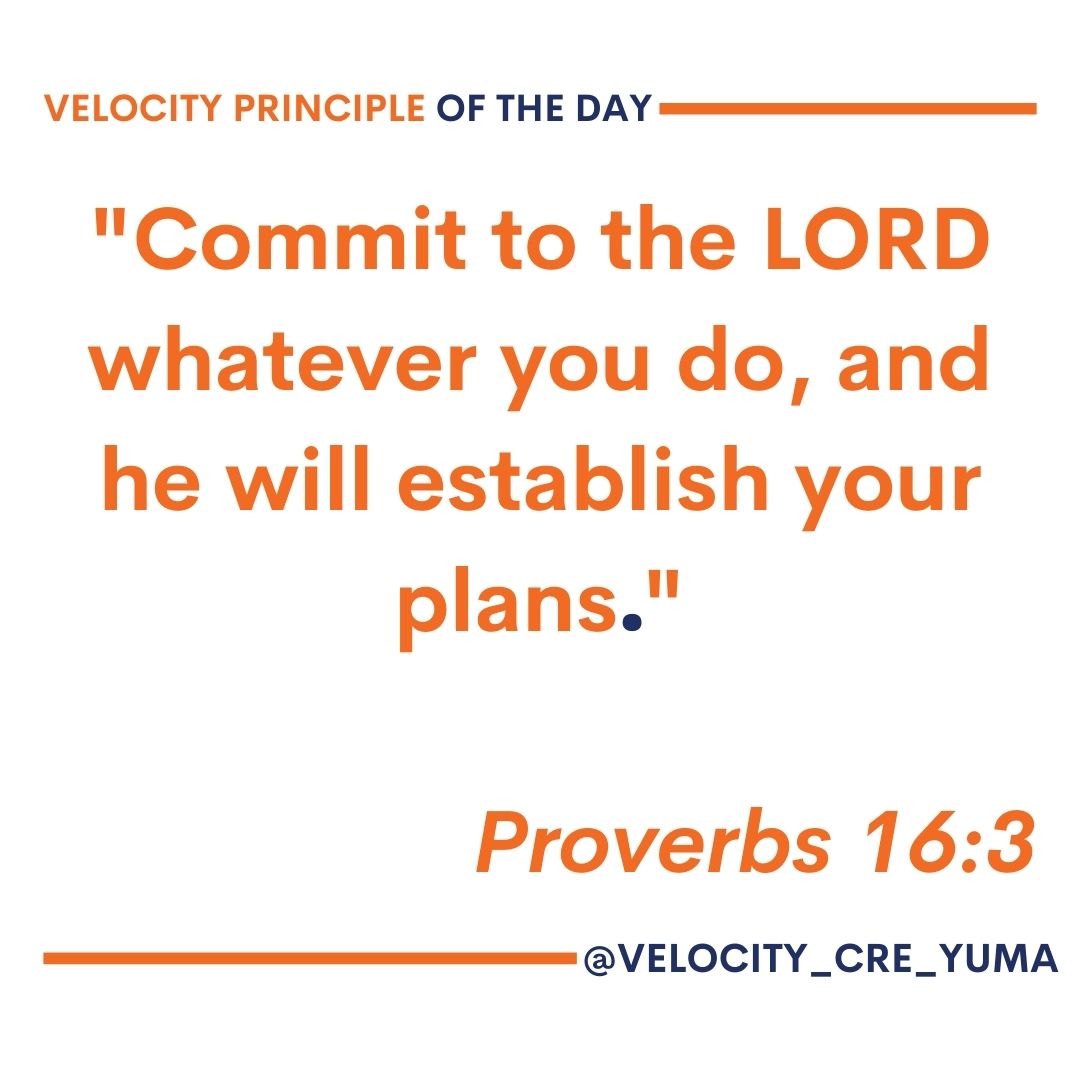 VELOCITY PRINCIPLE OF THE DAY

"Commit to the LORD whatever you do, and he will establish your plans."

Proverbs 16:3

@VELOCITY_CRE_YUMA